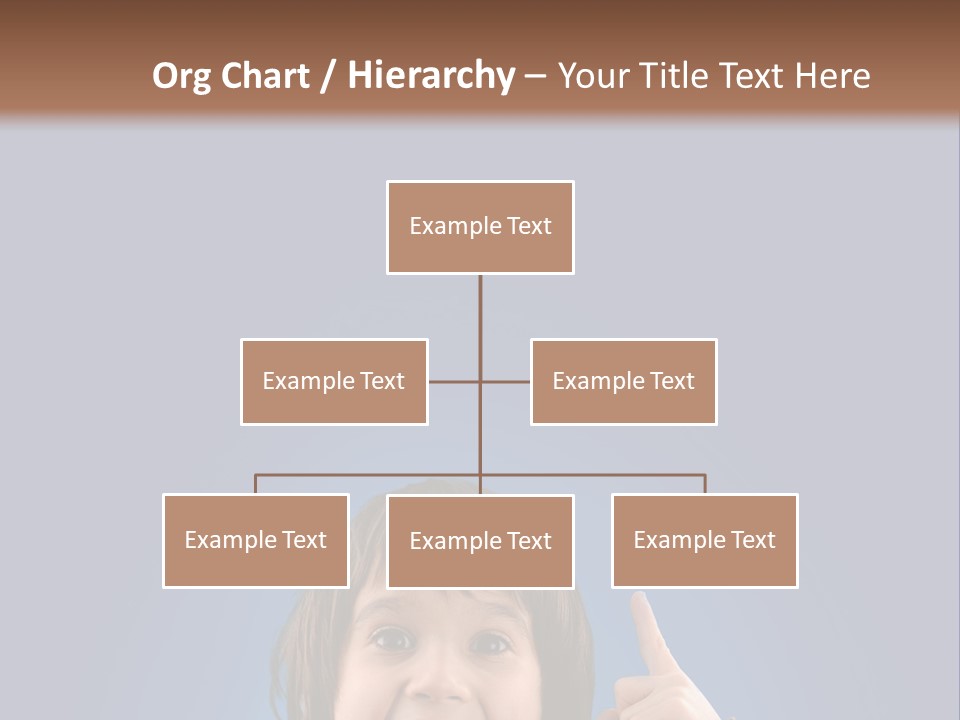 Org Chart / Hierarchy – Your Title Text Here

Example Text

Example Text

Example Text

Example Text

Example Text

Example Text